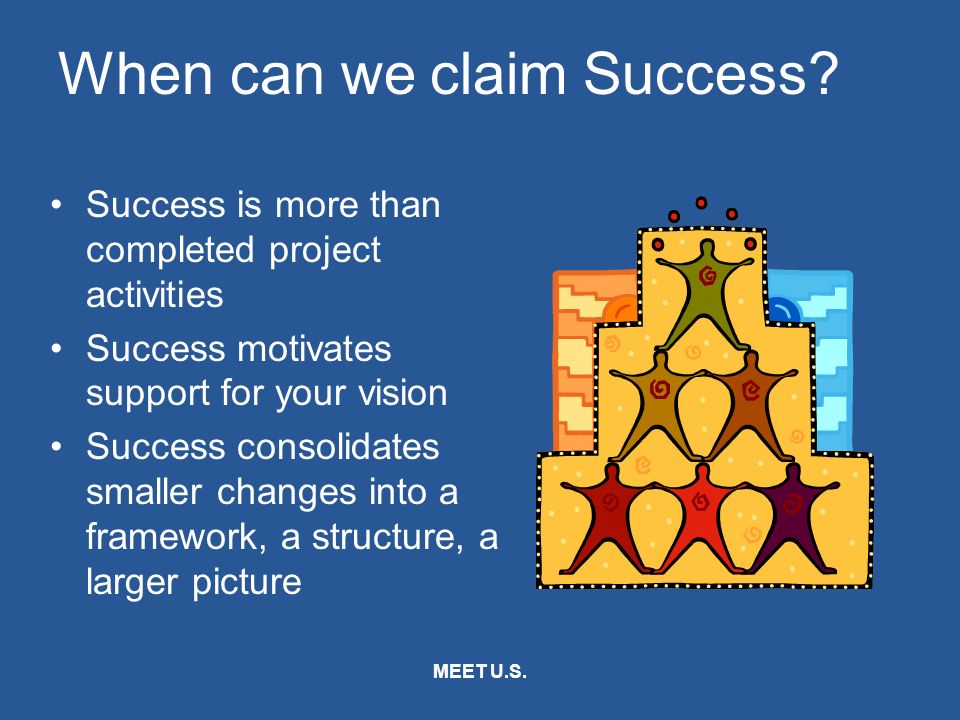 When can we claim Success?

• Success is more than completed project activities
• Success motivates support for your vision
• Success consolidates smaller changes into a framework, a structure, a larger picture

MEET U.S.